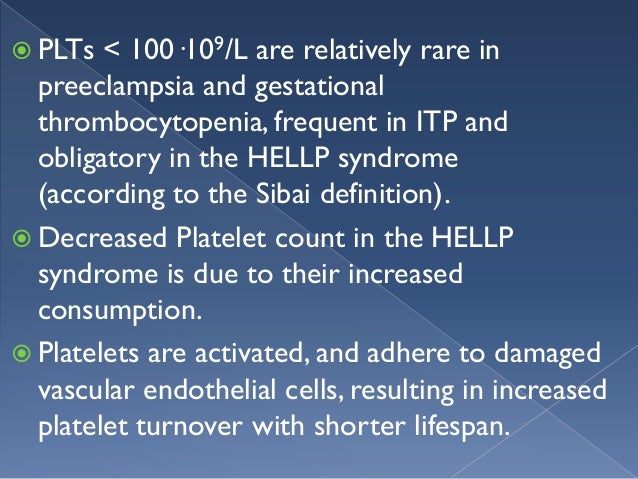 PLTs < $100 \cdot 10^9$/L are relatively rare in preeclampsia and gestational thrombocytopenia, frequent in ITP and obligatory in the HELLP syndrome (according to the Sibai definition).

Decreased Platelet count in the HELLP syndrome is due to their increased consumption.

Platelets are activated, and adhere to damaged vascular endothelial cells, resulting in increased platelet turnover with shorter lifespan.